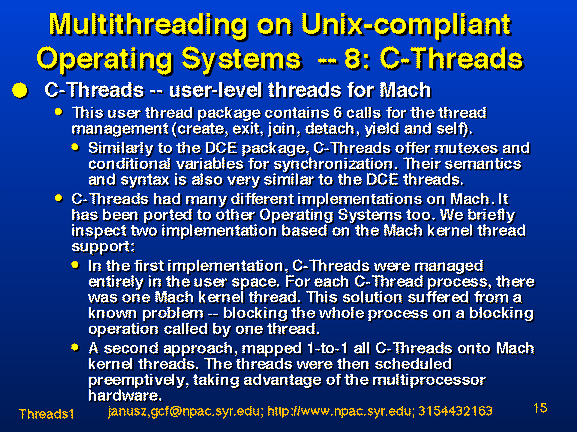 Multithreading on Unix-compliant Operating Systems -- 8: C-Threads

C-Threads -- user-level threads for Mach

This user thread package contains 6 calls for the thread management (create, exit, join, detach, yield and self).

Similarly to the DCE package, C-Threads offer mutexes and conditional variables for synchronization. Their semantics and syntax is also very similar to the DCE threads.

C-Threads had many different implementations on Mach. It has been ported to other Operating Systems too. We briefly inspect two implementation based on the Mach kernel thread support:

In the first implementation, C-Threads were managed entirely in the user space. For each C-Thread process, there was one Mach kernel thread. This solution suffered from a known problem -- blocking the whole process on a blocking operation called by one thread.

A second approach, mapped 1-to-1 all C-Threads onto Mach kernel threads. The threads were then scheduled preemptively, taking advantage of the multiprocessor hardware.

Threads1 janusz,gcf@npac.syr.edu; http://www.npac.syr.edu; 3154432163 15